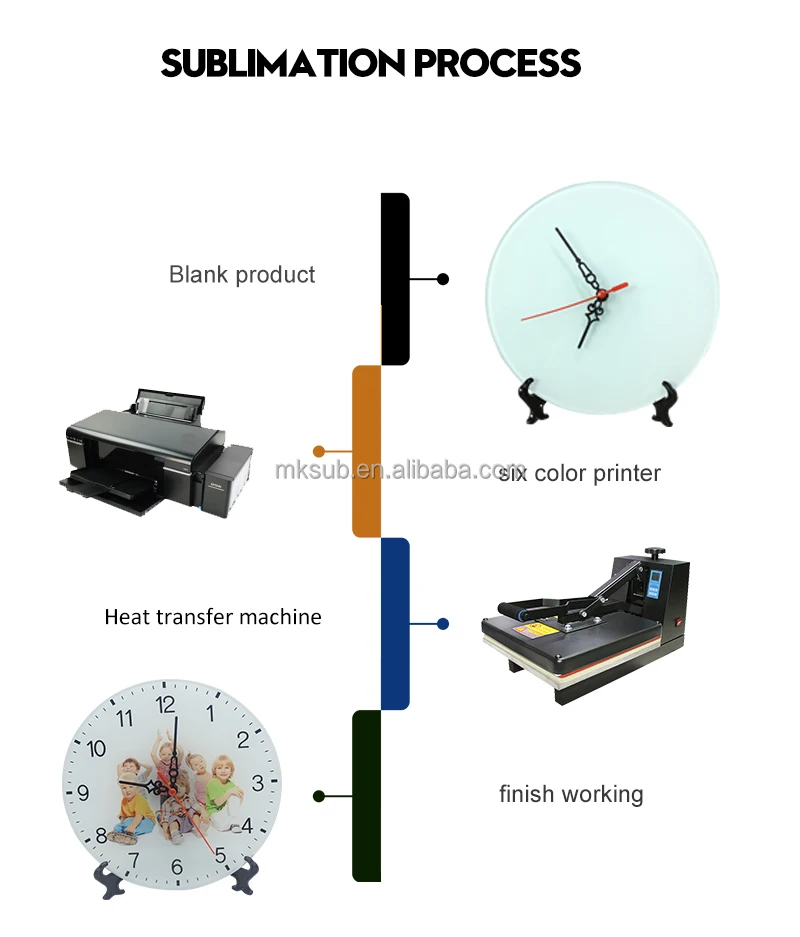 SUBLIMATION PROCESS

Blank product

mksub.en.alibaba.com

six color printer

Heat transfer machine

12 1 2 3 4 5 6 7 8 9 10 11

finish working